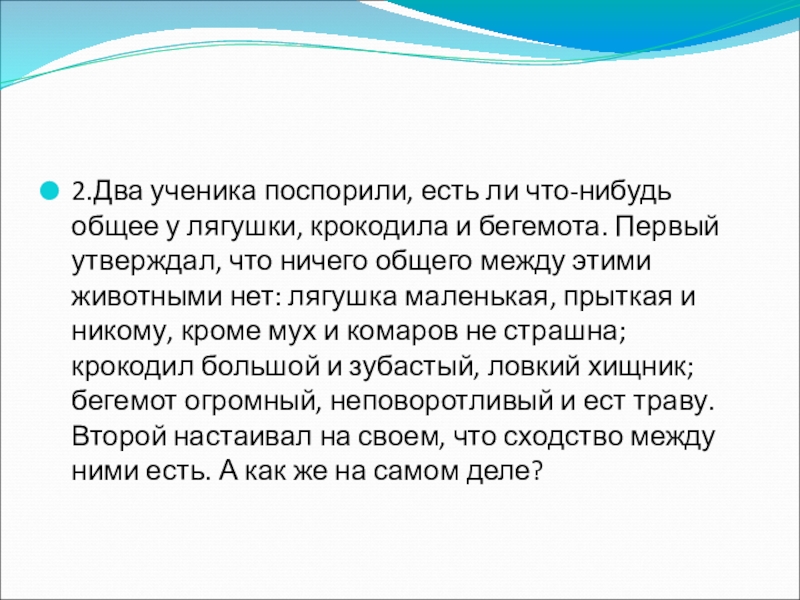 2.Два ученика поспорили, есть ли что-нибудь общее у лягушки, крокодила и бегемота. Первый утверждал, что ничего общего между этими животными нет: лягушка маленькая, прыткая и никому, кроме мух и комаров не страшна; крокодил большой и зубастый, ловкий хищник; бегемот огромный, неповоротливый и ест траву. Второй настаивал на своем, что сходство между ними есть. А как же на самом деле?